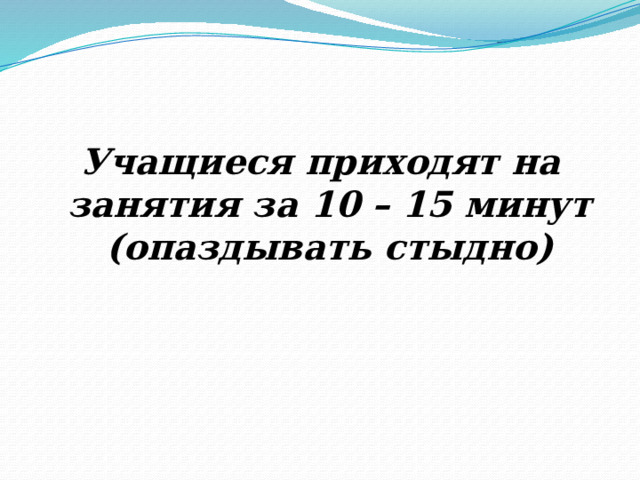 Учащиеся приходят на занятия за 10 – 15 минут (опаздывать стыдно)